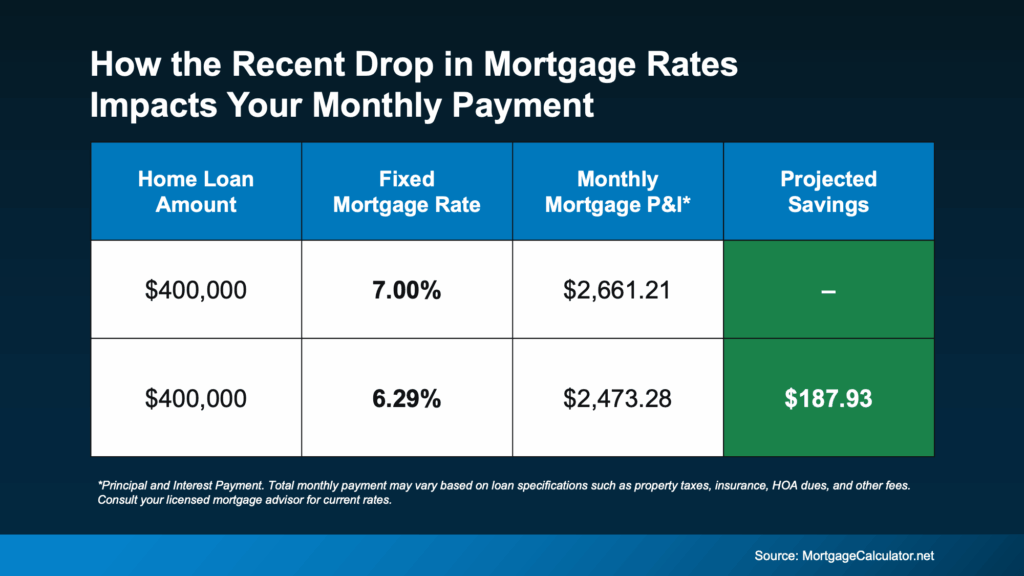 How the Recent Drop in Mortgage Rates Impacts Your Monthly Payment

| Home Loan Amount | Fixed Mortgage Rate | Monthly Mortgage P&I* | Projected Savings |
|---|---|---|---|
| \$400,000 | **7.00%** | \$2,661.21 | – |
| \$400,000 | **6.29%** | \$2,473.28 | **\$187.93** |

*Principal and Interest Payment. Total monthly payment may vary based on loan specifications such as property taxes, insurance, HOA dues, and other fees. Consult your licensed mortgage advisor for current rates.

Source: MortgageCalculator.net